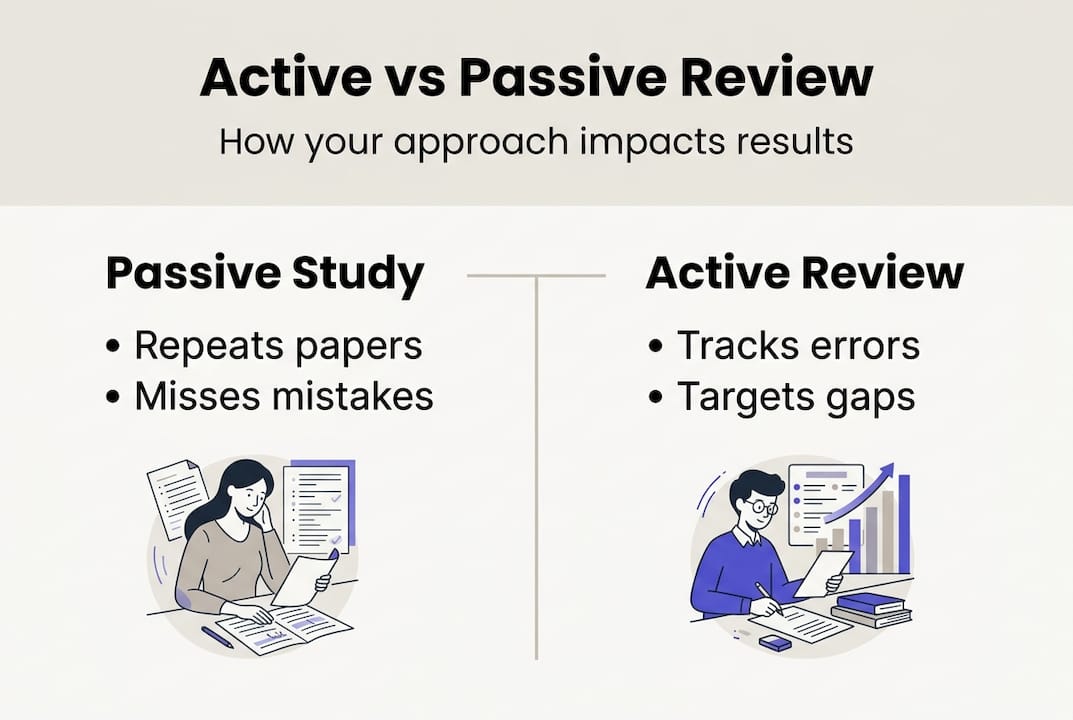 Active vs Passive Review

How your approach impacts results

Passive Study

• Repeats papers
• Misses mistakes

Active Review

• Tracks errors
• Targets gaps